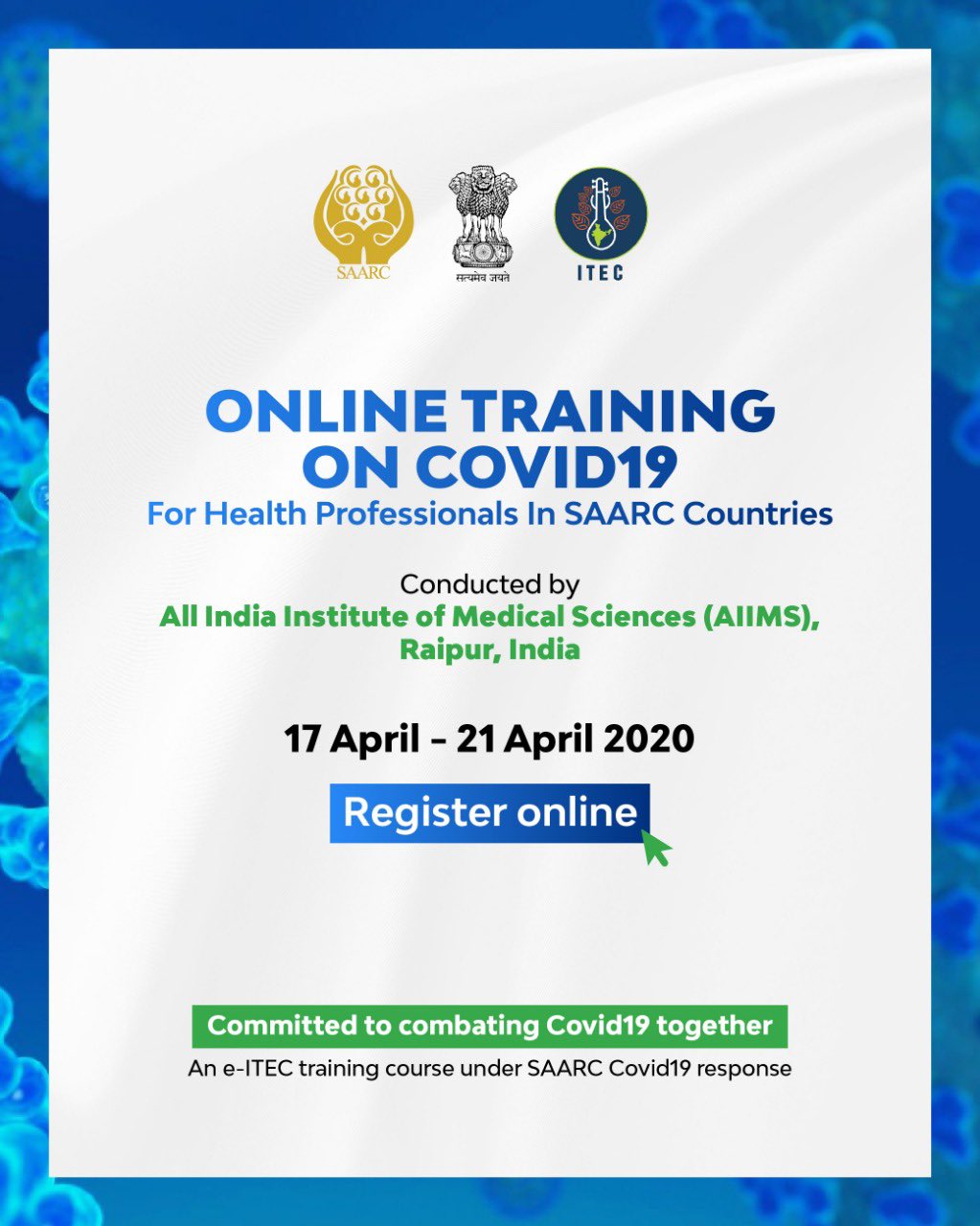 SAARC

सत्यमेव जयते

ITEC

ONLINE TRAINING ON COVID19

For Health Professionals In SAARC Countries

Conducted by

All India Institute of Medical Sciences (AIIMS), Raipur, India

17 April - 21 April 2020

Register online

Committed to combating Covid19 together

An e-ITEC training course under SAARC Covid19 response